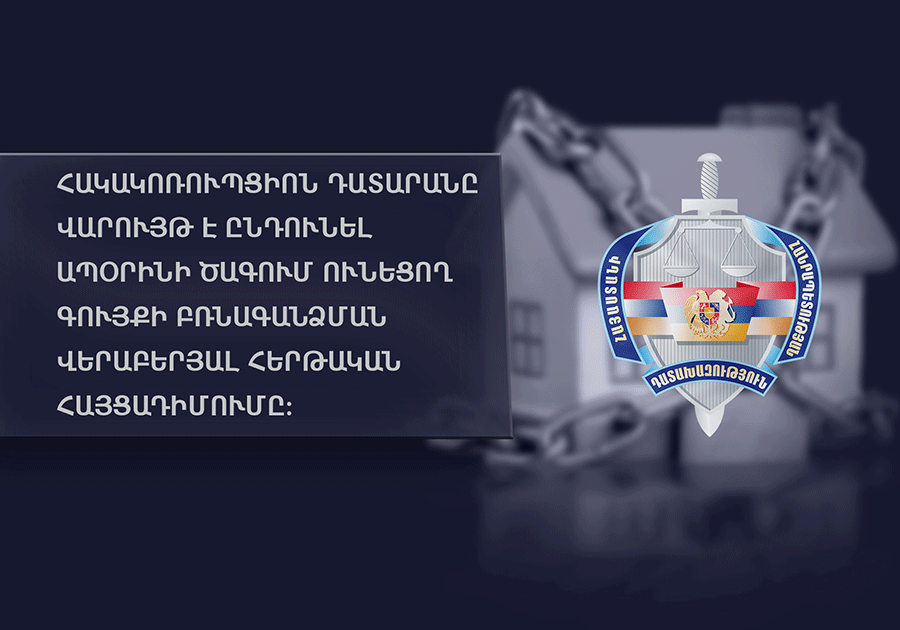 ՀԱԿԱԿՈՌՈՒՊՑԻՈՆ ԴԱՏԱՐԱՆԸ ՎԱՐՈՒՅԹ Է ԸՆԴՈՒՆԵԼ ԱՊՕՐԻՆԻ ԾԱԳՈՒՄ ՈՒՆԵՑՈՂ ԳՈՒՅՔԻ ԲՌՆԱԳԱՆՁՄԱՆ ՎԵՐԱԲԵՐՅԱԼ ՀԵՐԹԱԿԱՆ ՀԱՅՑԱԴԻՄՈՒՄԸ:

ՀԱՅԱՍՏԱՆԻ ՀԱՆՐԱՊԵՏՈՒԹՅԱՆ ԴԱՏԱԽԱԶՈՒԹՅՈՒՆ